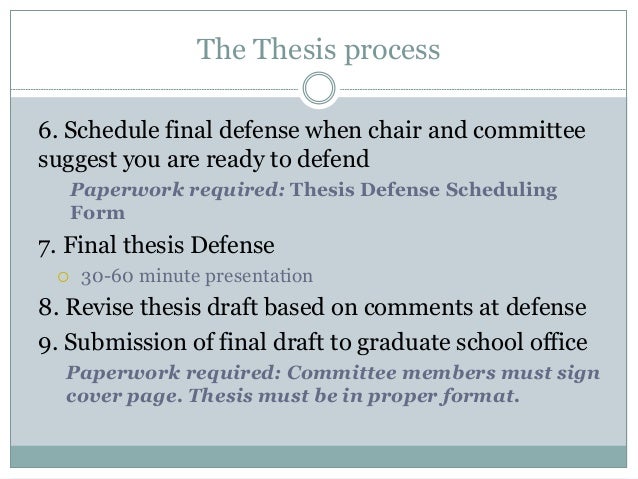 The Thesis process

6. Schedule final defense when chair and committee suggest you are ready to defend

Paperwork required: Thesis Defense Scheduling Form

7. Final thesis Defense

30-60 minute presentation

8. Revise thesis draft based on comments at defense

9. Submission of final draft to graduate school office

Paperwork required: Committee members must sign cover page. Thesis must be in proper format.